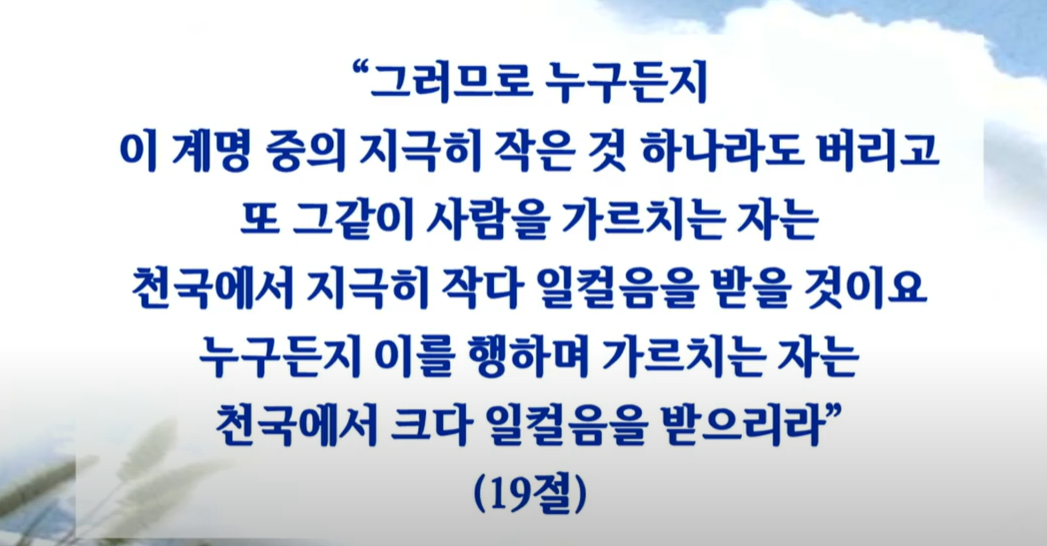 “그러므로 누구든지
이 계명 중의 지극히 작은 것 하나라도 버리고
또 그같이 사람을 가르치는 자는
천국에서 지극히 작다 일컬음을 받을 것이요
누구든지 이를 행하며 가르치는 자는
천국에서 크다 일컬음을 받으리라”
(19절)